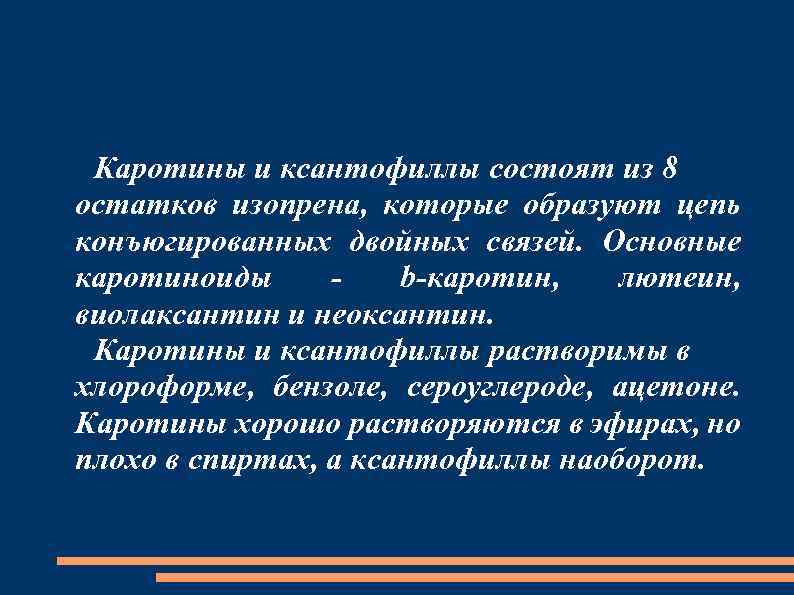 Каротины и ксантофиллы состоят из 8 остатков изопрена, которые образуют цепь конъюгированных двойных связей. Основные каротиноиды - b-каротин, лютеин, виолаксантин и неоксантин.

Каротины и ксантофиллы растворимы в хлороформе, бензоле, сероуглероде, ацетоне. Каротины хорошо растворяются в эфирах, но плохо в спиртах, а ксантофиллы наоборот.